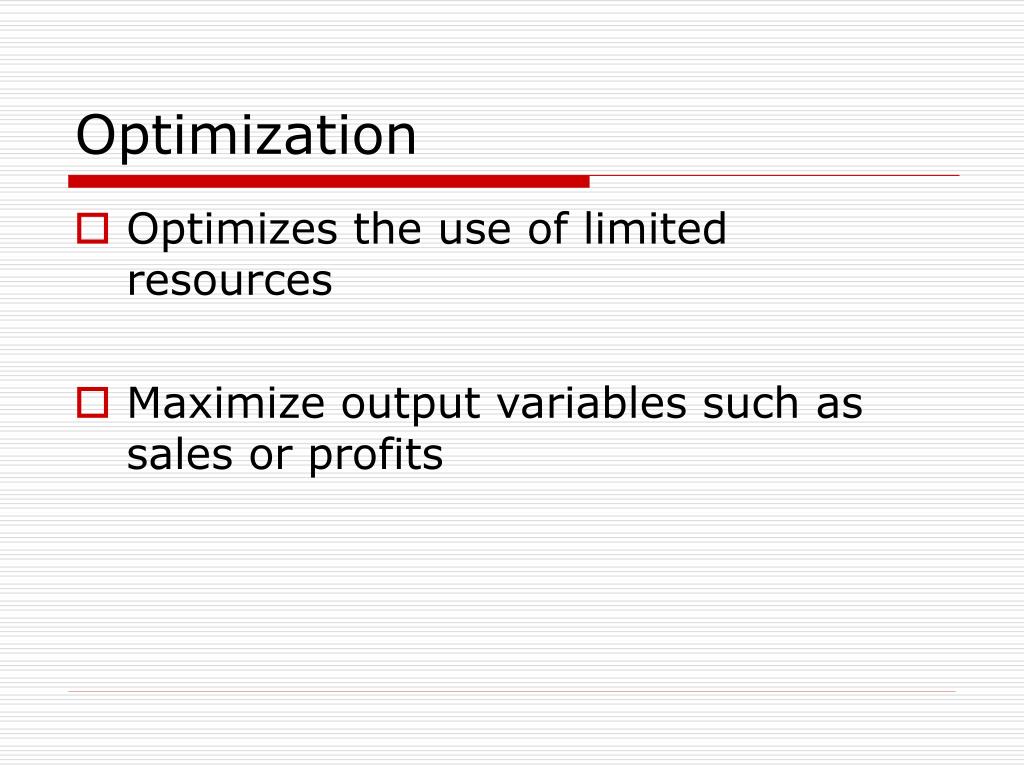 Optimization

Optimizes the use of limited resources

Maximize output variables such as sales or profits